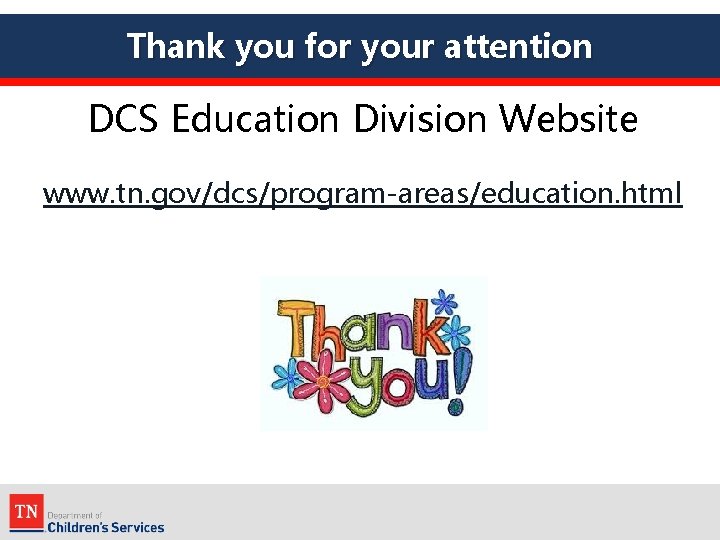 Thank you for your attention

DCS Education Division Website

www.tn.gov/dcs/program-areas/education.html

Thank you!

TN Department of Children's Services